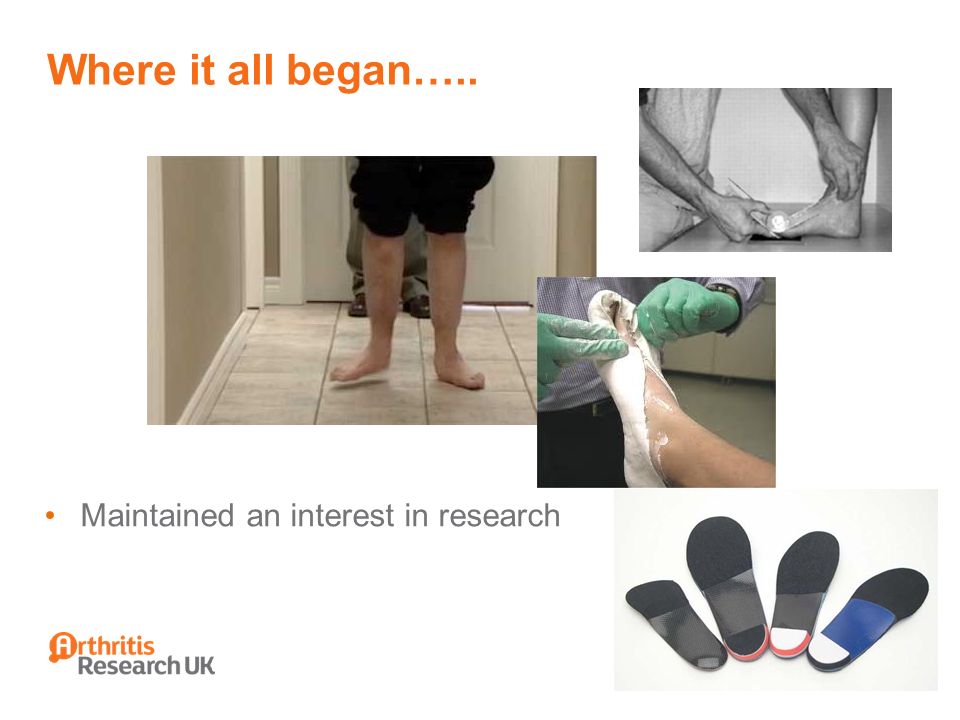 Where it all began…..

• Maintained an interest in research

Arthritis Research UK